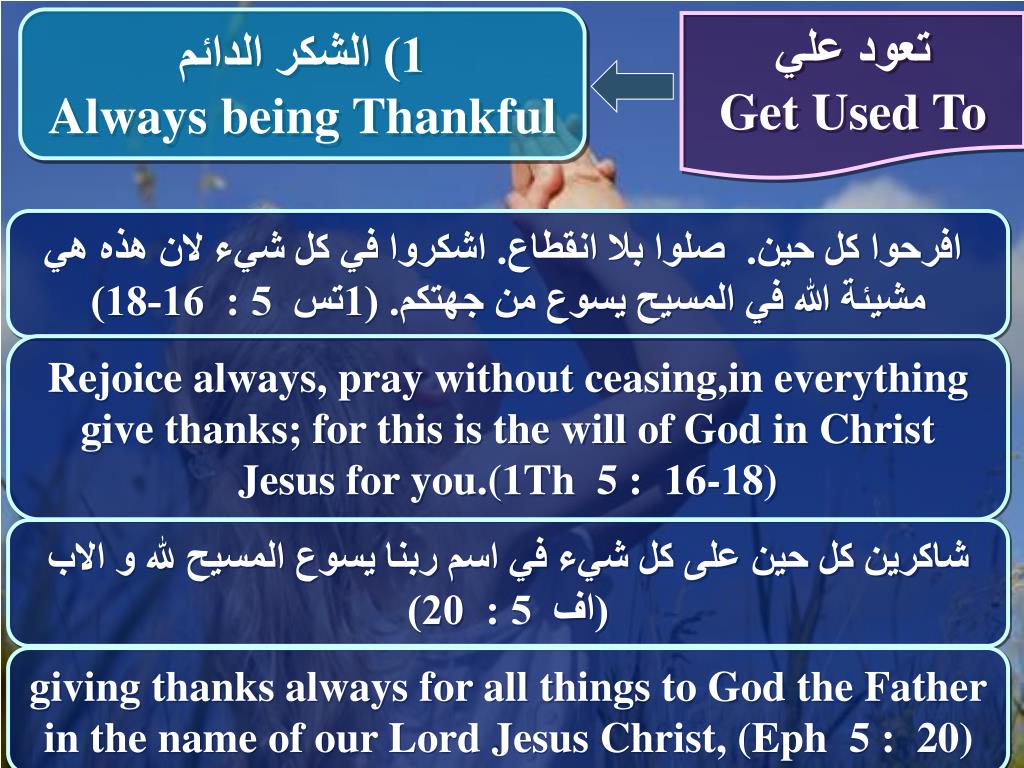 تعود علي
Get Used To

1) الشكر الدائم
Always being Thankful

افرحوا كل حين. صلوا بلا انقطاع. اشكروا في كل شيء لان هذه هي مشيئة الله في المسيح يسوع من جهتكم. (1تس 5 : 16-18)

Rejoice always, pray without ceasing,in everything give thanks; for this is the will of God in Christ Jesus for you.(1Th 5 : 16-18)

شاكرين كل حين على كل شيء في اسم ربنا يسوع المسيح لله و الاب (اف 5 : 20)

giving thanks always for all things to God the Father in the name of our Lord Jesus Christ, (Eph 5 : 20)